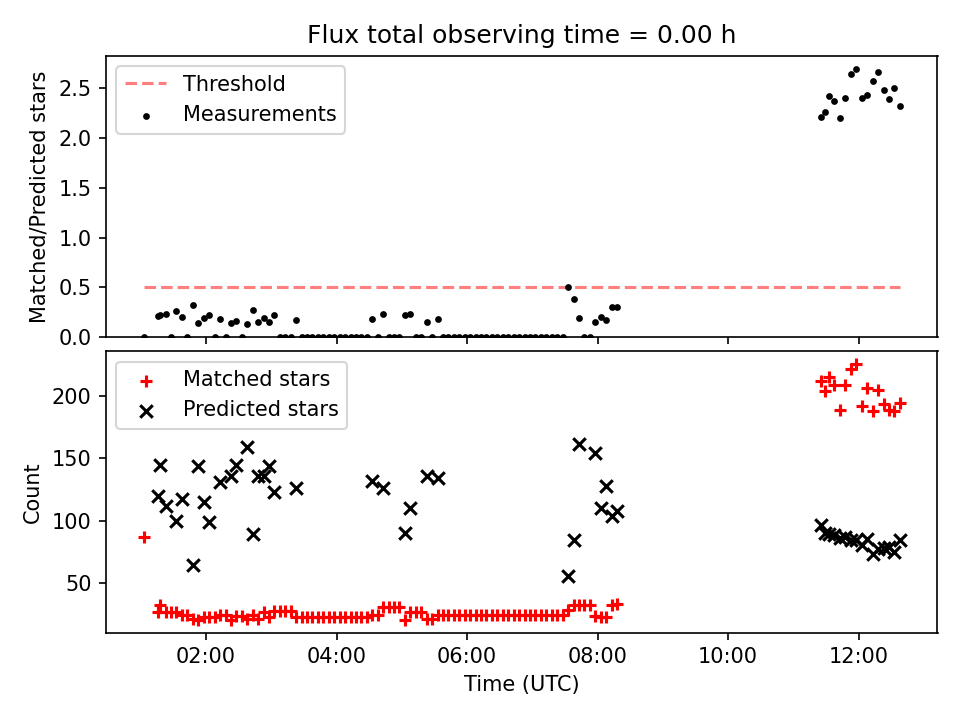 Flux total observing time = 0.00 h

Threshold
Measurements

Matched/Predicted stars

2.5
2.0
1.5
1.0
0.5
0.0

Matched stars
Predicted stars

Count

200
150
100
50

02:00
04:00
06:00
08:00
10:00
12:00

Time (UTC)